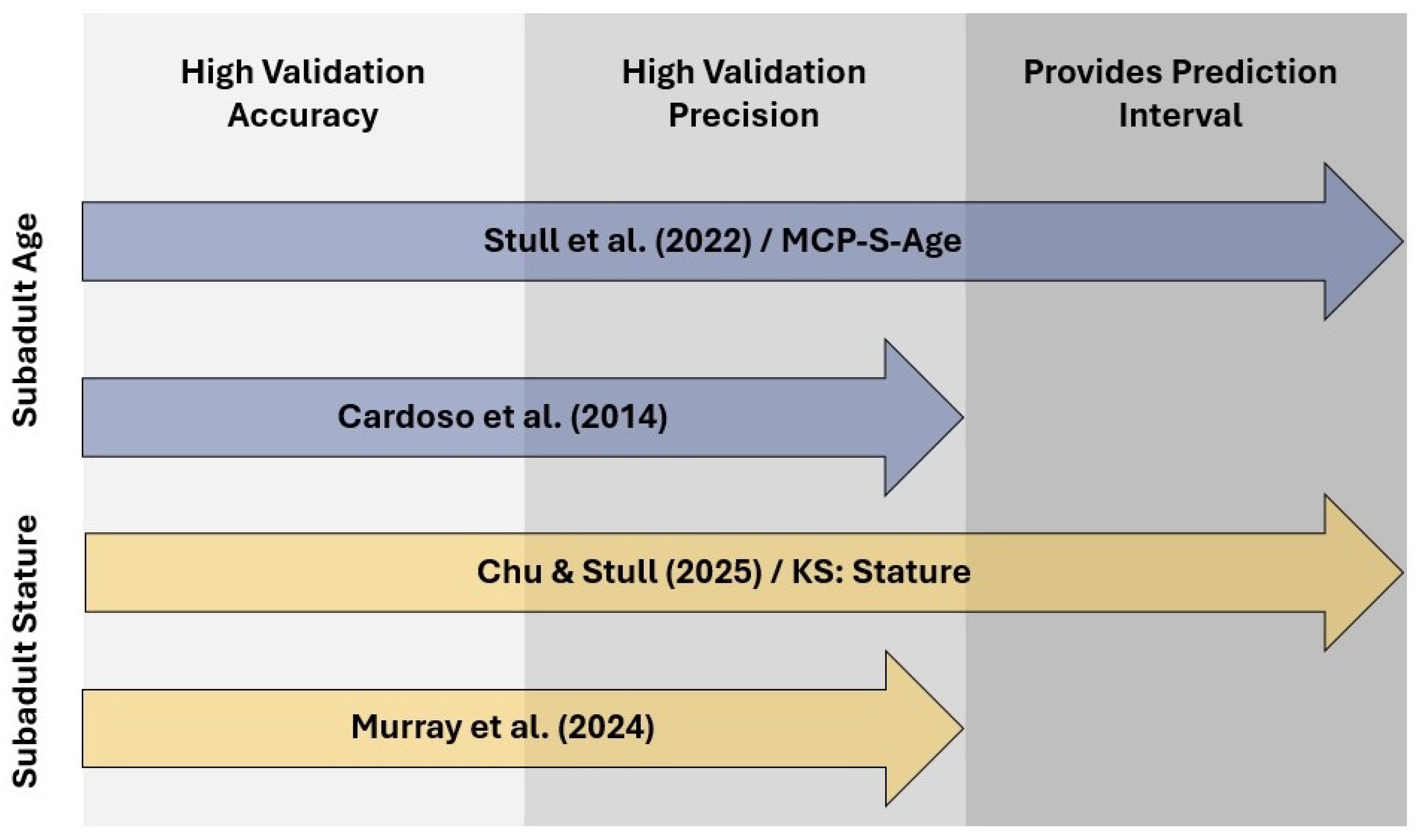 High Validation Accuracy

High Validation Precision

Provides Prediction Interval

Subadult Age

Stull et al. (2022) / MCP-S-Age

Cardoso et al. (2014)

Subadult Stature

Chu & Stull (2025) / KS: Stature

Murray et al. (2024)